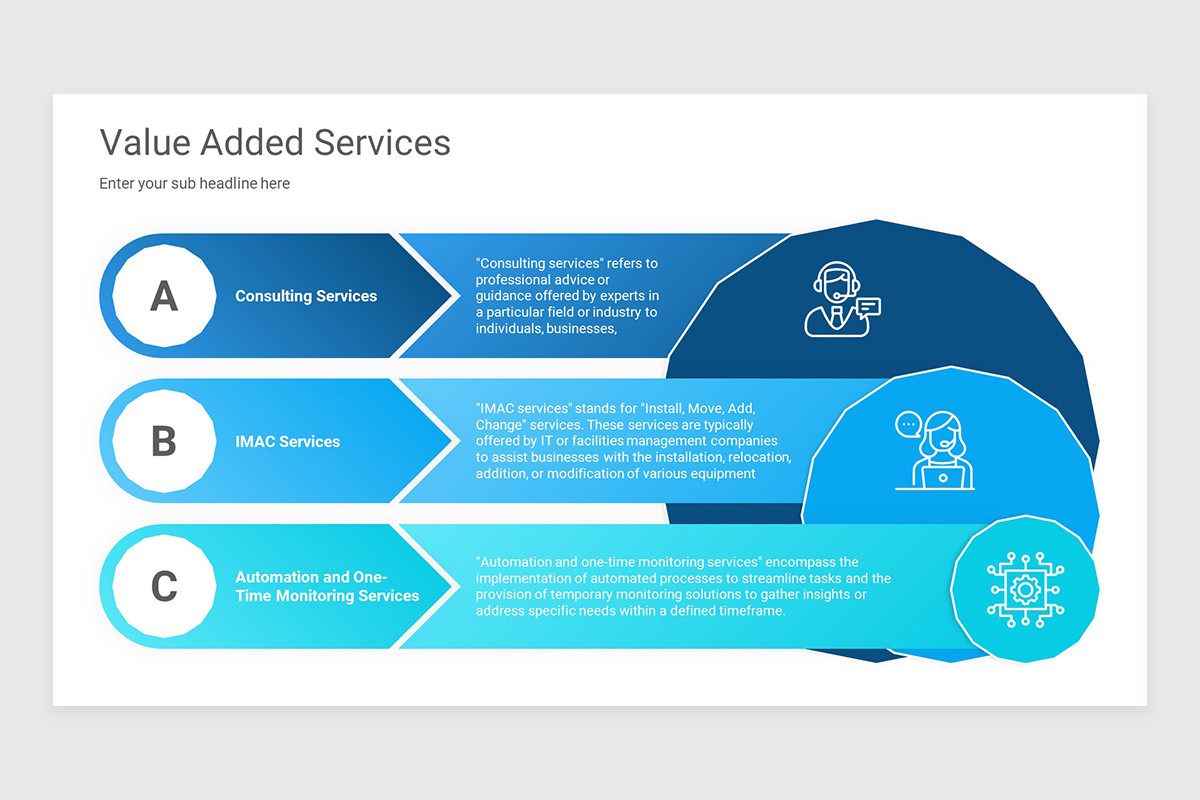 Value Added Services

Enter your sub headline here

A

Consulting Services

"Consulting services" refers to professional advice or guidance offered by experts in a particular field or industry to individuals, businesses,

B

IMAC Services

"IMAC services" stands for "Install, Move, Add, Change" services. These services are typically offered by IT or facilities management companies to assist businesses with the installation, relocation, addition, or modification of various equipment

C

Automation and One-Time Monitoring Services

"Automation and one-time monitoring services" encompass the implementation of automated processes to streamline tasks and the provision of temporary monitoring solutions to gather insights or address specific needs within a defined timeframe.